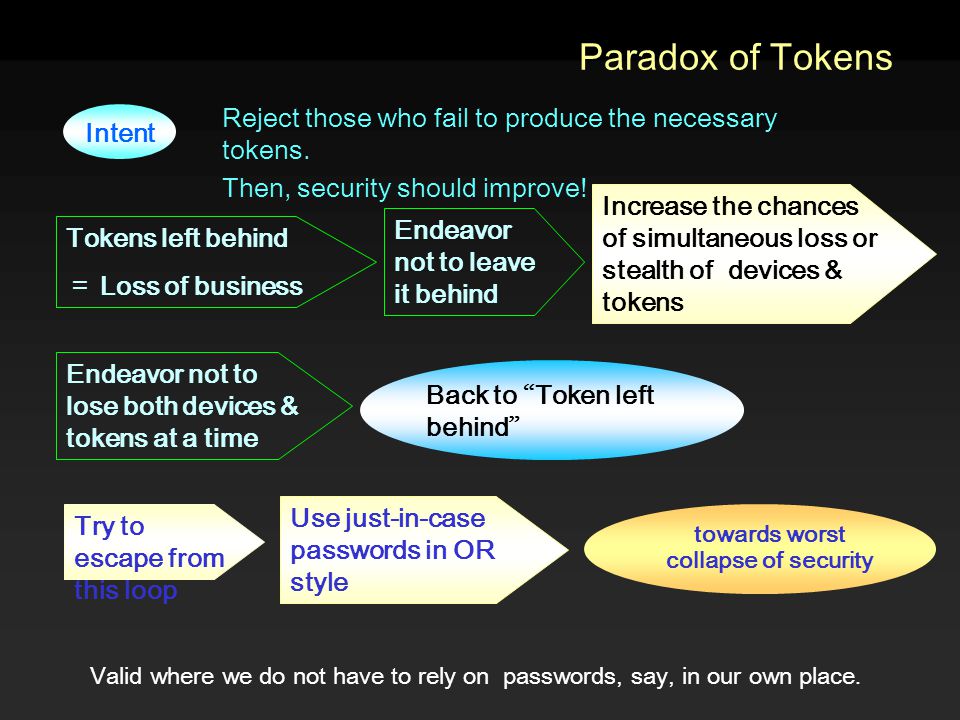 Paradox of Tokens

Intent

Reject those who fail to produce the necessary tokens.

Then, security should improve!

Tokens left behind

= Loss of business

Endeavor not to leave it behind

Increase the chances of simultaneous loss or stealth of devices & tokens

Endeavor not to lose both devices & tokens at a time

Back to “Token left behind”

Try to escape from this loop

Use just-in-case passwords in OR style

towards worst collapse of security

Valid where we do not have to rely on passwords, say, in our own place.